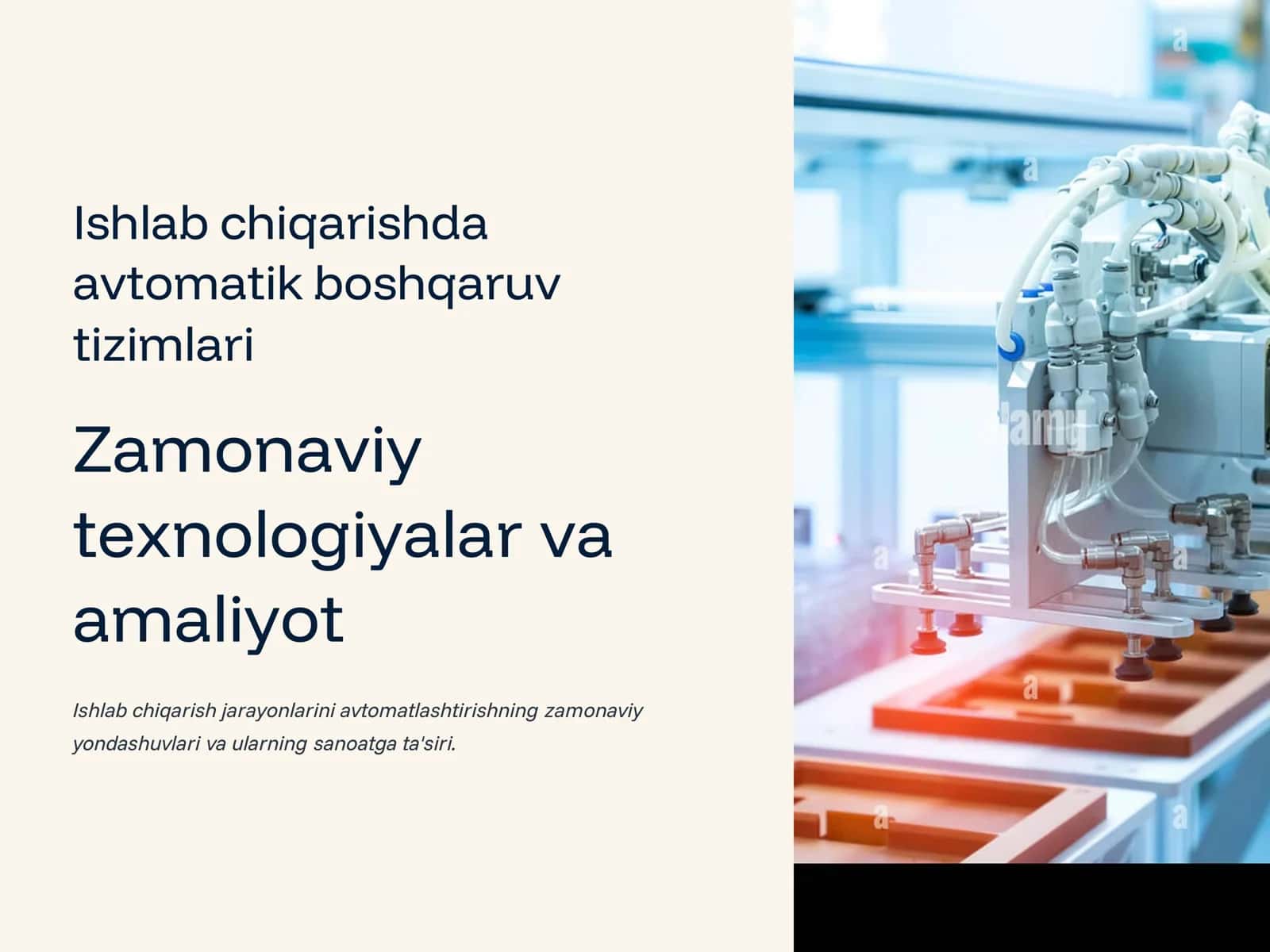 Ishlab chiqarishda avtomatik boshqaruv tizimlari

Zamonaviy texnologiyalar va amaliyot

Ishlab chiqarish jarayonlarini avtomatlashtirishning zamonaviy yondashuvlari va ularning sanoatga ta'siri.

alamy